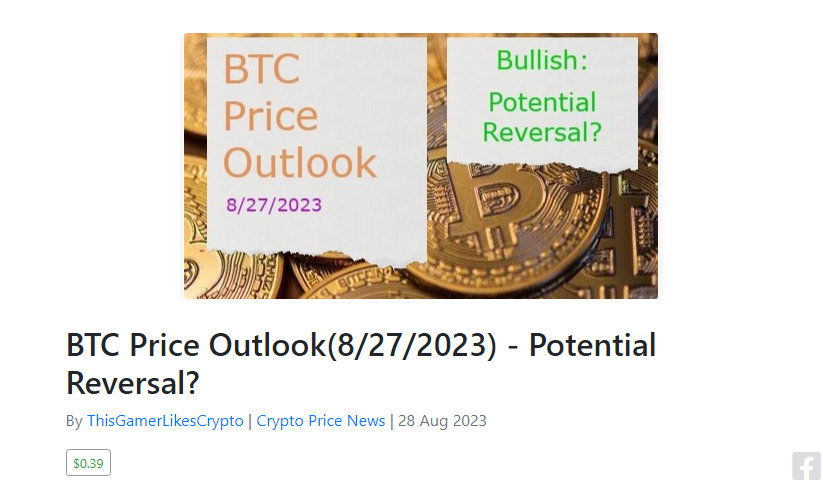 BTC Price Outlook

8/27/2023

Bullish:

Potential Reversal?

BTC Price Outlook(8/27/2023) - Potential Reversal?

By ThisGamerLikesCrypto | Crypto Price News | 28 Aug 2023

$0.39